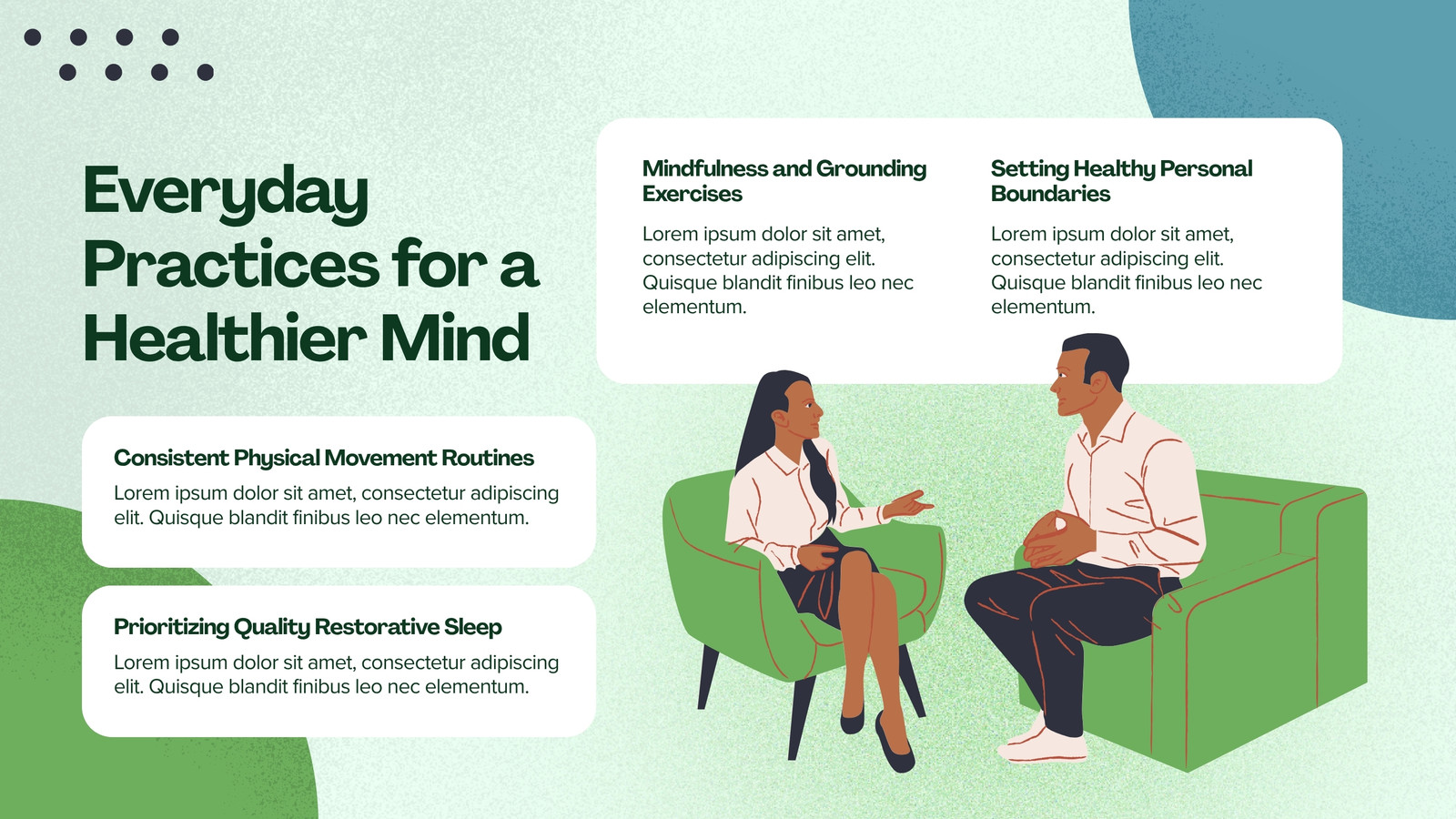 Everyday Practices for a Healthier Mind

Mindfulness and Grounding Exercises

Lorem ipsum dolor sit amet, consectetur adipiscing elit. Quisque blandit finibus leo nec elementum.

Setting Healthy Personal Boundaries

Lorem ipsum dolor sit amet, consectetur adipiscing elit. Quisque blandit finibus leo nec elementum.

Consistent Physical Movement Routines

Lorem ipsum dolor sit amet, consectetur adipiscing elit. Quisque blandit finibus leo nec elementum.

Prioritizing Quality Restorative Sleep

Lorem ipsum dolor sit amet, consectetur adipiscing elit. Quisque blandit finibus leo nec elementum.